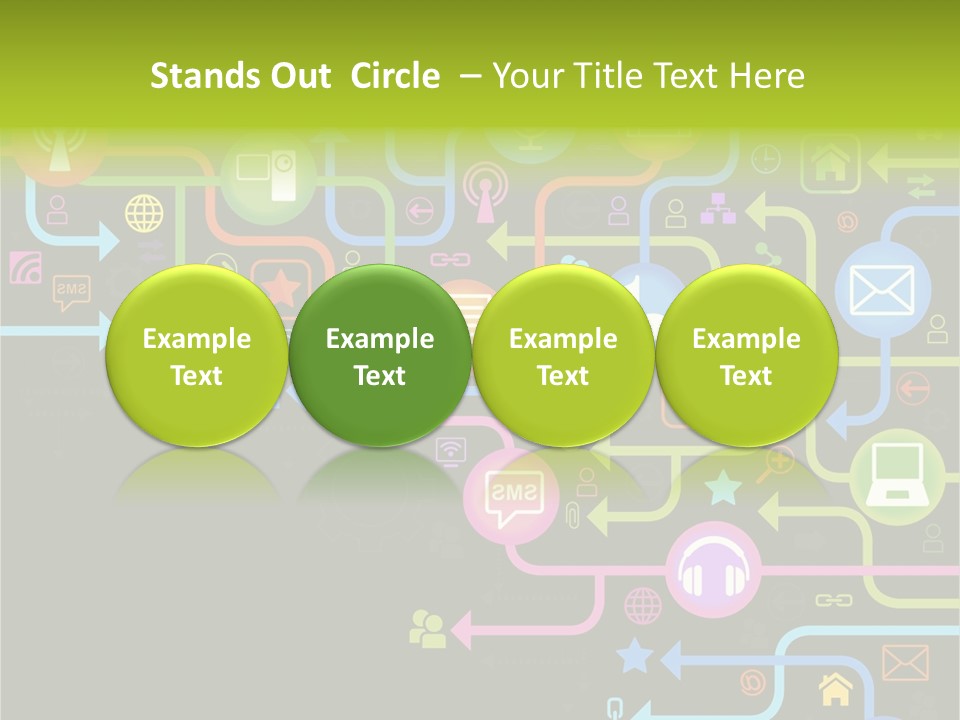 Stands Out Circle – Your Title Text Here

Example Text

Example Text

Example Text

Example Text

SMS

SMS